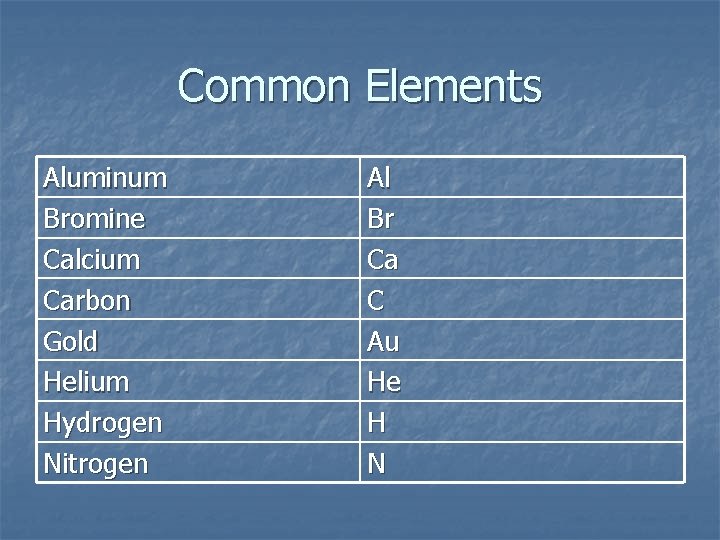 Common Elements

| Aluminum | Al |
|---|---|
| Bromine | Br |
| Calcium | Ca |
| Carbon | C |
| Gold | Au |
| Helium | He |
| Hydrogen | H |
| Nitrogen | N |